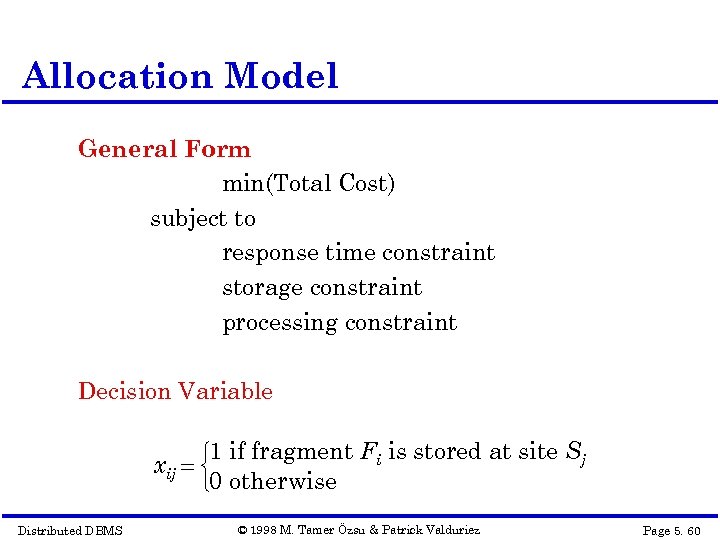 Allocation Model

General Form

min(Total Cost)

subject to

response time constraint

storage constraint

processing constraint

Decision Variable

$x_{ij} = \begin{cases} 1 \text{ if fragment } F_i \text{ is stored at site } S_j \\ 0 \text{ otherwise} \end{cases}$

Distributed DBMS © 1998 M. Tamer Özsu & Patrick Valduriez Page 5. 60